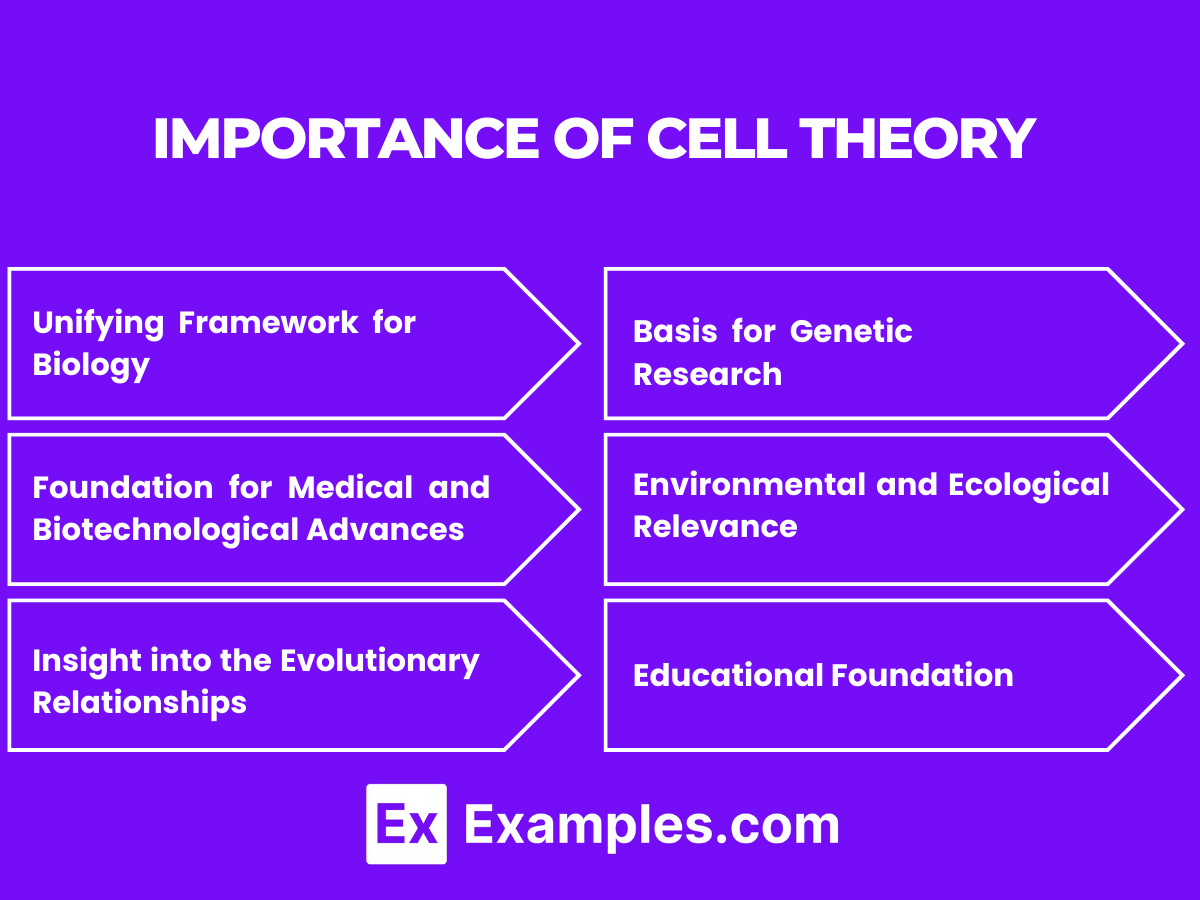 IMPORTANCE OF CELL THEORY

Unifying Framework for Biology

Foundation for Medical and Biotechnological Advances

Insight into the Evolutionary Relationships

Basis for Genetic Research

Environmental and Ecological Relevance

Educational Foundation

Ex Examples.com